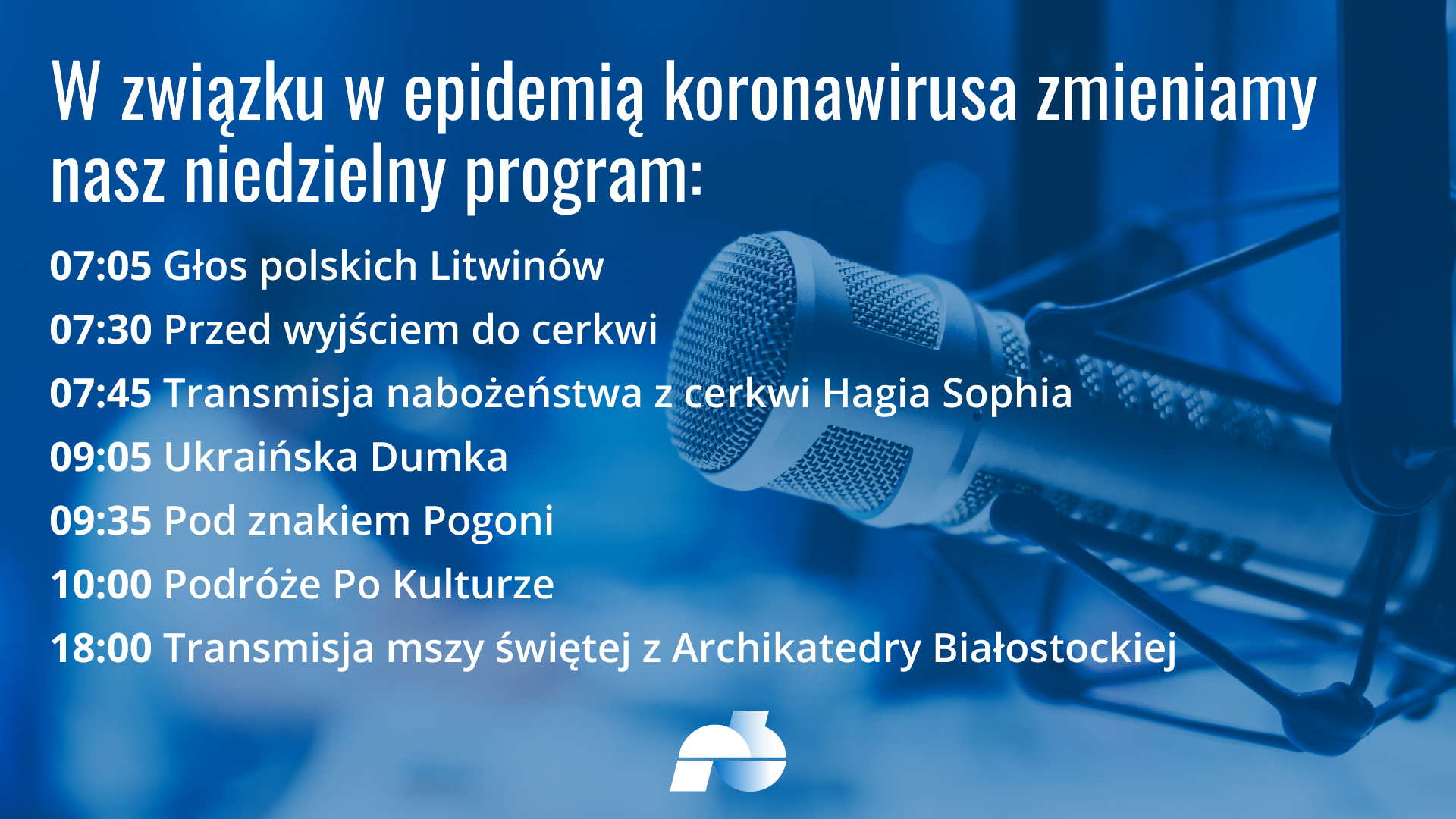 W związku w epidemią koronawirusa zmieniamy nasz niedzielny program:

07:05 Głos polskich Litwinów
07:30 Przed wyjściem do cerkwi
07:45 Transmisja nabożeństwa z cerkwi Hagia Sophia
09:05 Ukraińska Dumka
09:35 Pod znakiem Pogoni
10:00 Podróże Po Kulturze
18:00 Transmisja mszy świętej z Archikatedry Białostockiej